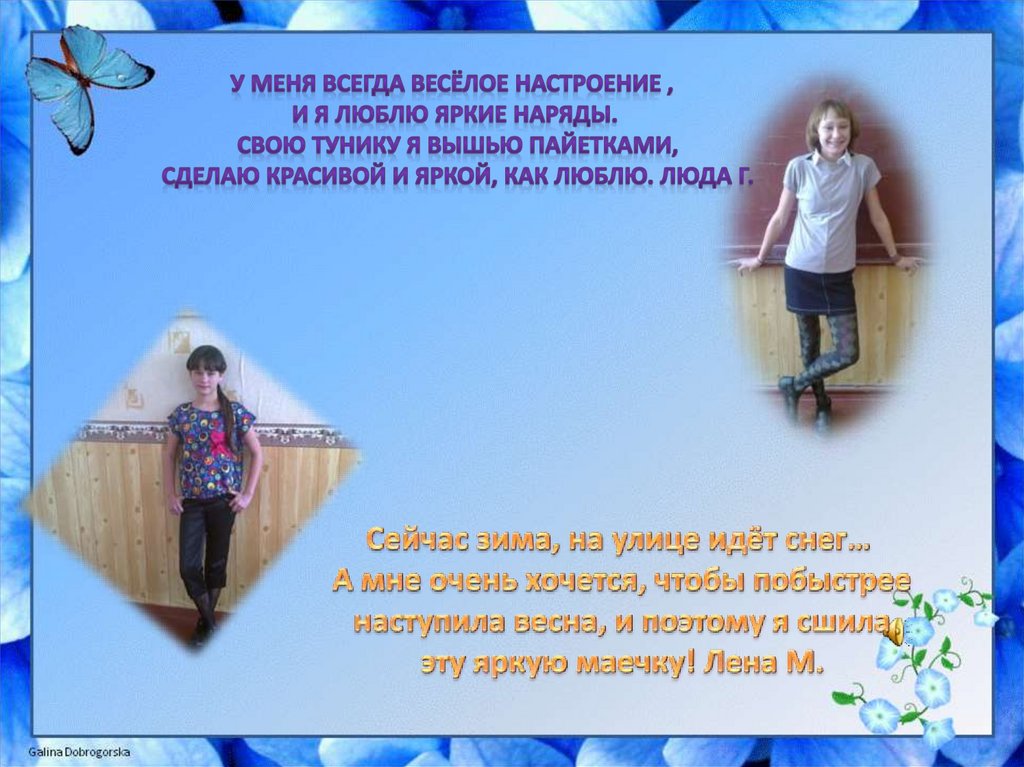 У МЕНЯ ВСЕГДА ВЕСЁЛОЕ НАСТРОЕНИЕ ,
И Я ЛЮБЛЮ ЯРКИЕ НАРЯДЫ.
СВОЮ ТУНИКУ Я ВЫШЬЮ ПАЙЕТКАМИ,
СДЕЛАЮ КРАСИВОЙ И ЯРКОЙ, КАК ЛЮБЛЮ. ЛЮДА Г.

Сейчас зима, на улице идёт снег…
А мне очень хочется, чтобы побыстрее наступила весна, и поэтому я сшила эту яркую маечку! Лена М.

Galina Dobrogorska